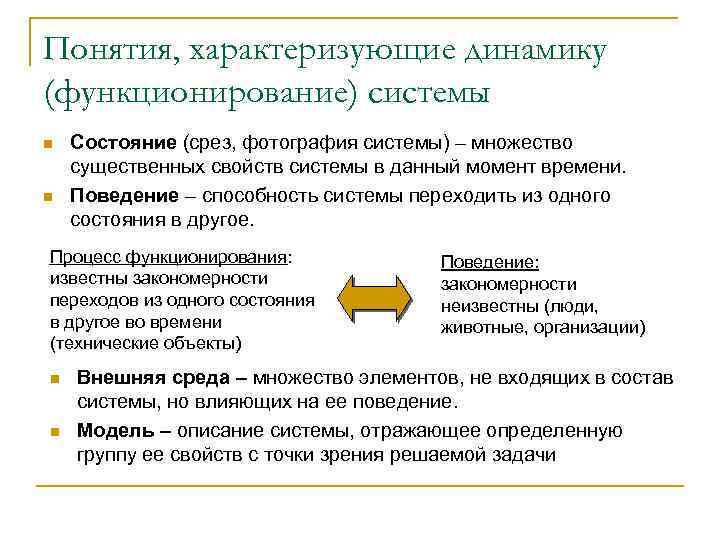 Понятия, характеризующие динамику (функционирование) системы

Состояние (срез, фотография системы) – множество существенных свойств системы в данный момент времени.

Поведение – способность системы переходить из одного состояния в другое.

Процесс функционирования: известны закономерности переходов из одного состояния в другое во времени (технические объекты)

Поведение: закономерности неизвестны (люди, животные, организации)

Внешняя среда – множество элементов, не входящих в состав системы, но влияющих на ее поведение.

Модель – описание системы, отражающее определенную группу ее свойств с точки зрения решаемой задачи